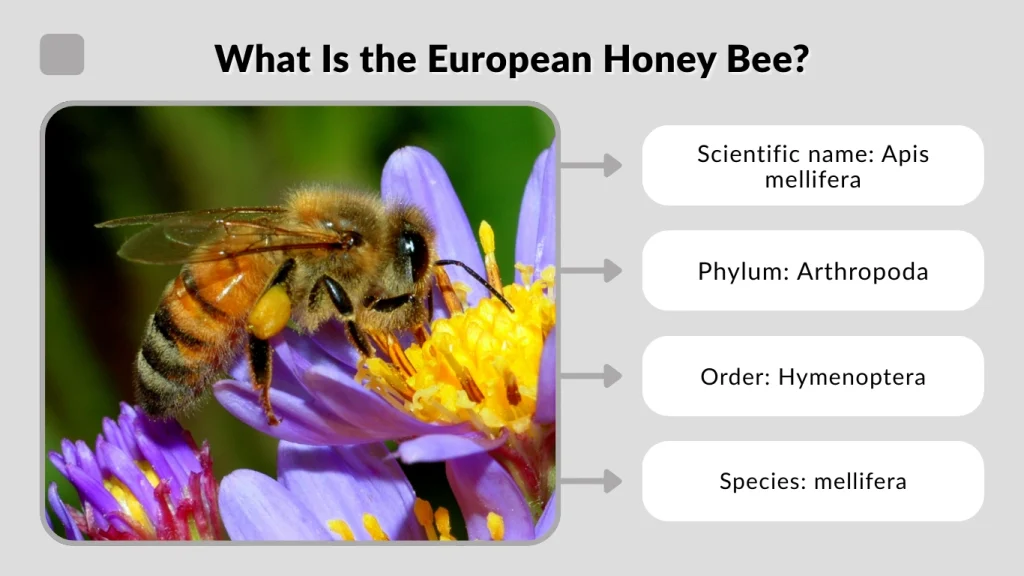 What Is the European Honey Bee?

Scientific name: Apis mellifera

Phylum: Arthropoda

Order: Hymenoptera

Species: mellifera